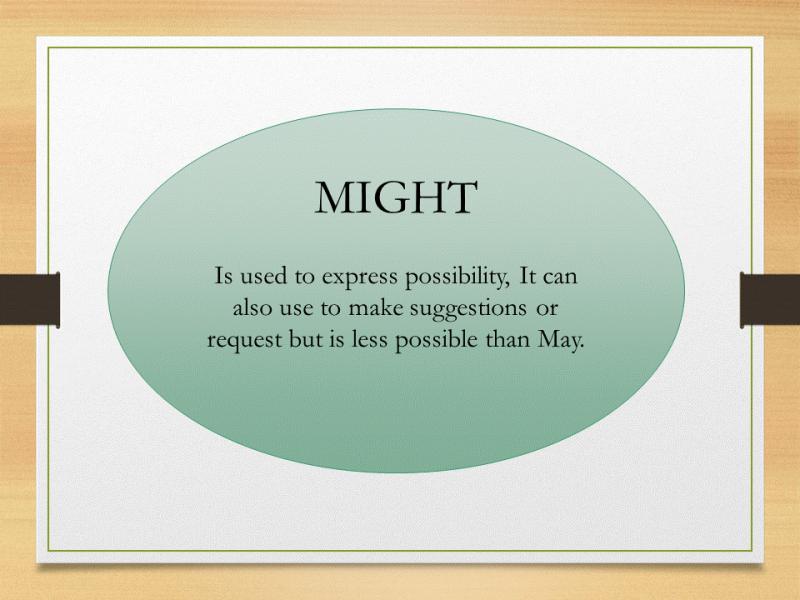 MIGHT

Is used to express possibility, It can also use to make suggestions or request but is less possible than May.